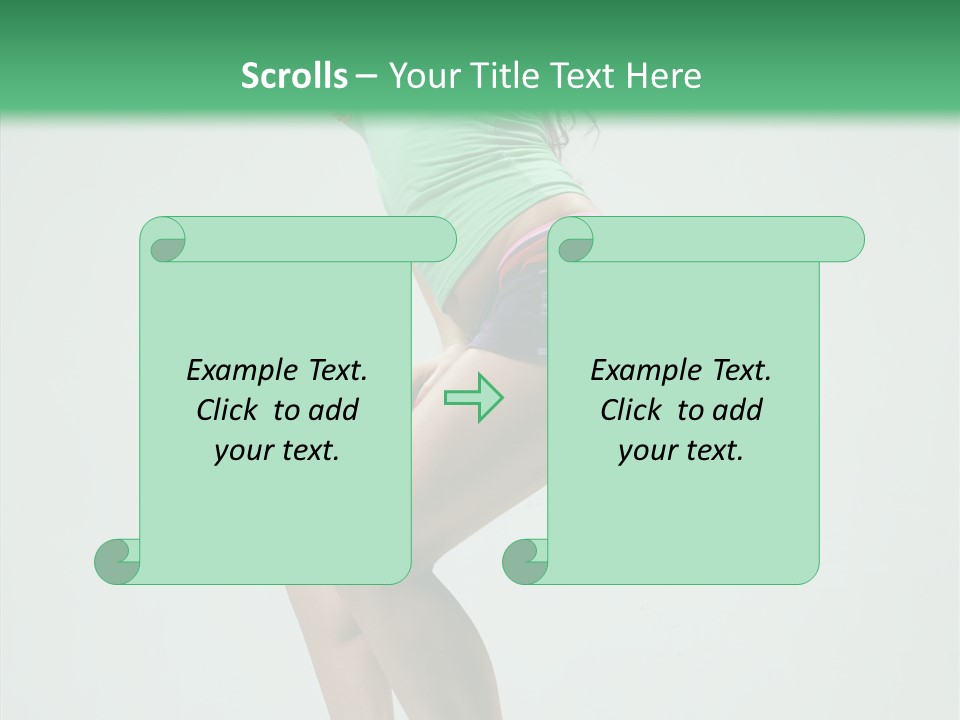 Scrolls – Your Title Text Here

Example Text. Click to add your text.

Example Text. Click to add your text.